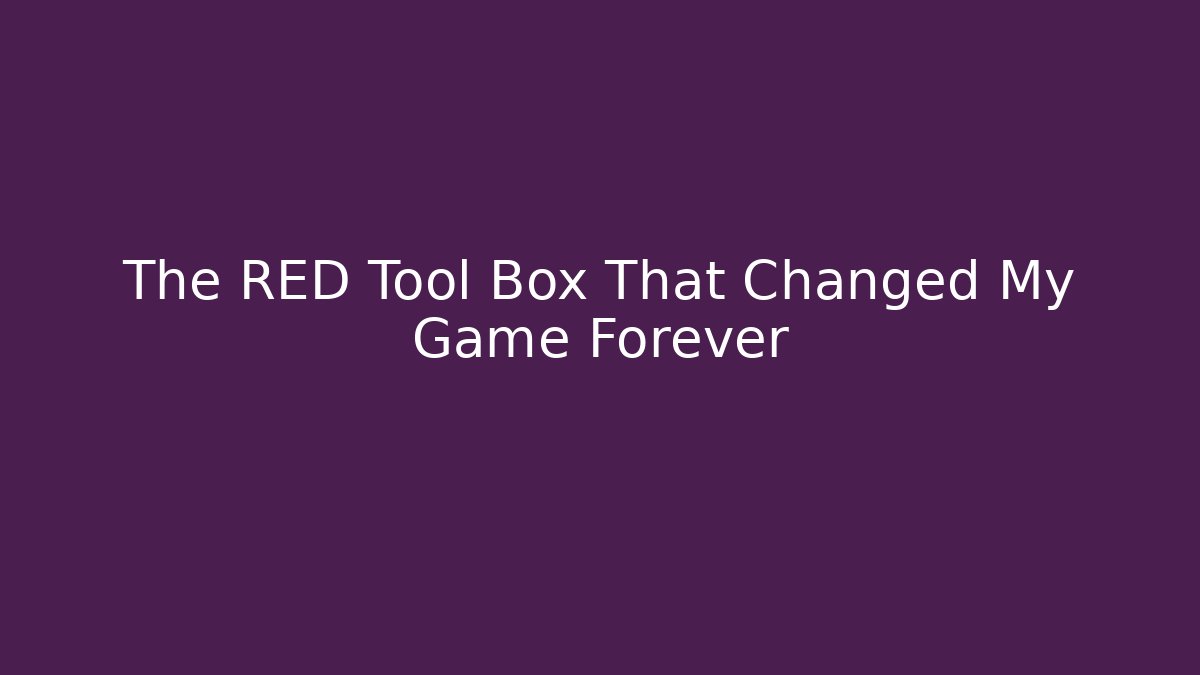 The RED Tool Box That Changed My Game Forever